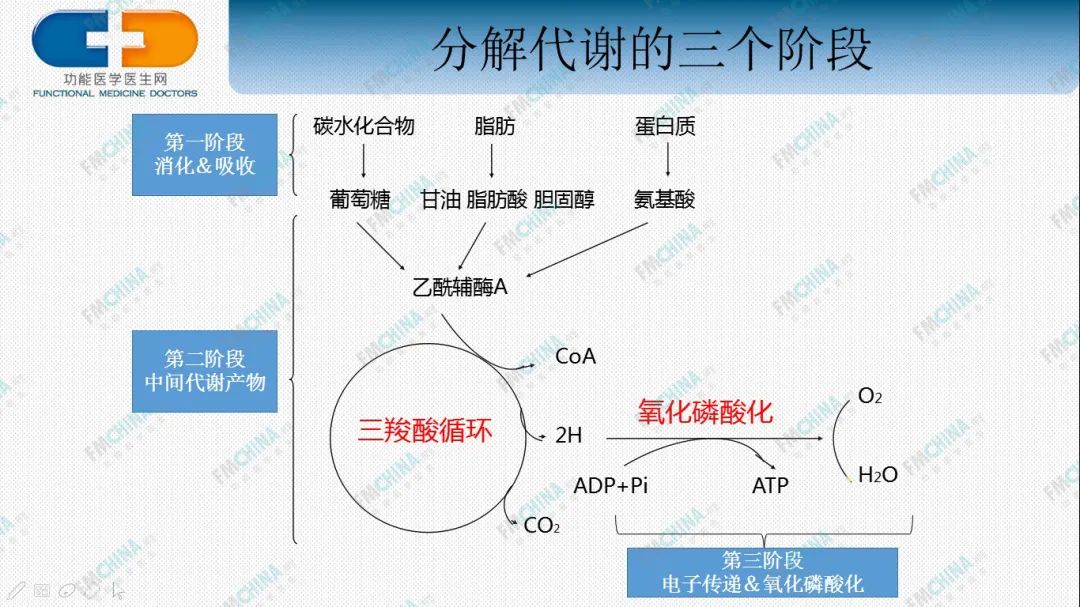 功能医学医生网
FUNCTIONAL MEDICINE DOCTORS

分解代谢的三个阶段

第一阶段
消化&吸收

碳水化合物　脂肪　蛋白质

葡萄糖　甘油 脂肪酸 胆固醇　氨基酸

乙酰辅酶A

第二阶段
中间代谢产物

CoA

三羧酸循环

2H

氧化磷酸化

$O_2$

$H_2O$

ADP+Pi　ATP

$CO_2$

第三阶段
电子传递&氧化磷酸化

FMCHINA